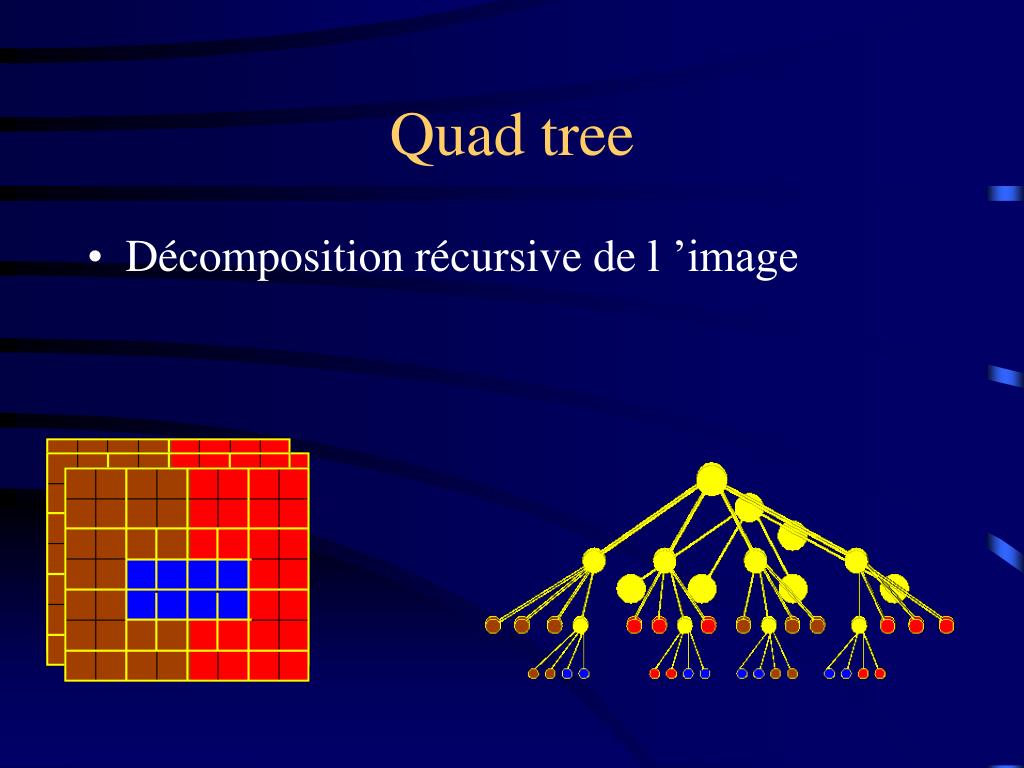 Quad tree

• Décomposition récursive de l ’image